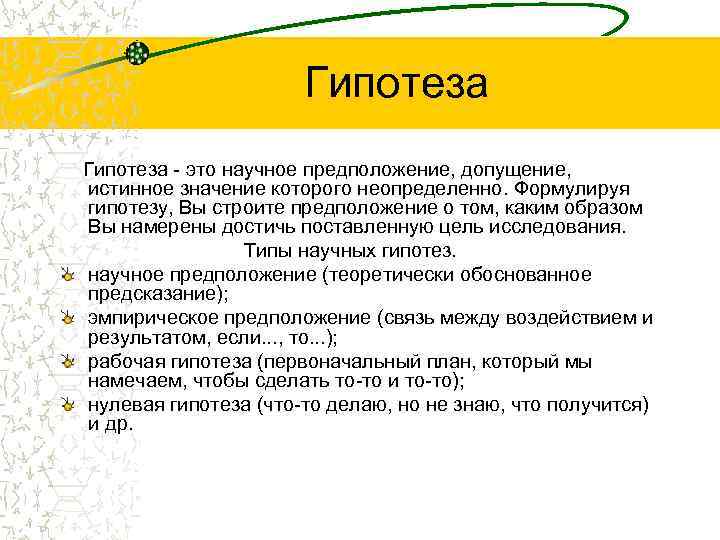 Гипотеза

Гипотеза - это научное предположение, допущение, истинное значение которого неопределенно. Формулируя гипотезу, Вы строите предположение о том, каким образом Вы намерены достичь поставленную цель исследования.

Типы научных гипотез.

научное предположение (теоретически обоснованное предсказание);

эмпирическое предположение (связь между воздействием и результатом, если..., то...);

рабочая гипотеза (первоначальный план, который мы намечаем, чтобы сделать то-то и то-то);

нулевая гипотеза (что-то делаю, но не знаю, что получится) и др.